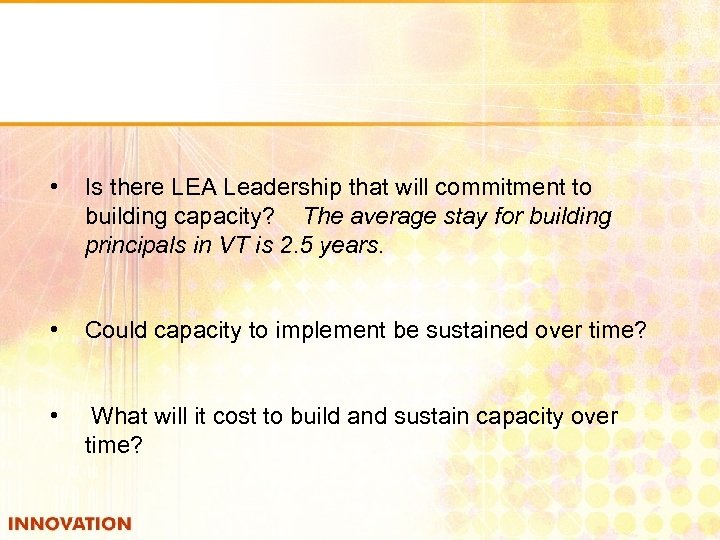 • Is there LEA Leadership that will commitment to building capacity? The average stay for building principals in VT is 2.5 years.

• Could capacity to implement be sustained over time?

• What will it cost to build and sustain capacity over time?

INNOVATION